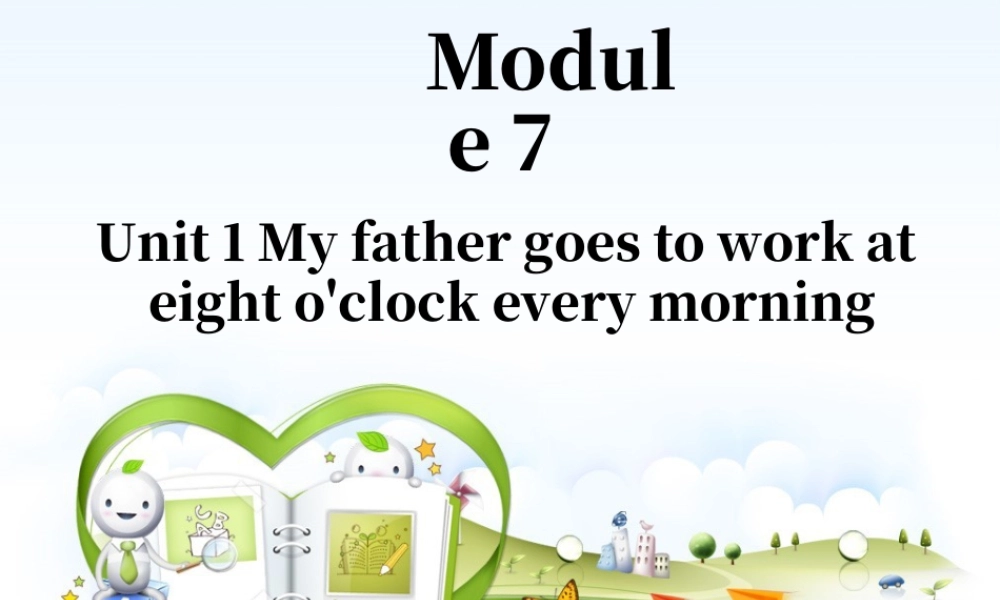 Modul
e 7

Unit 1 My father goes to work at eight o'clock every morning